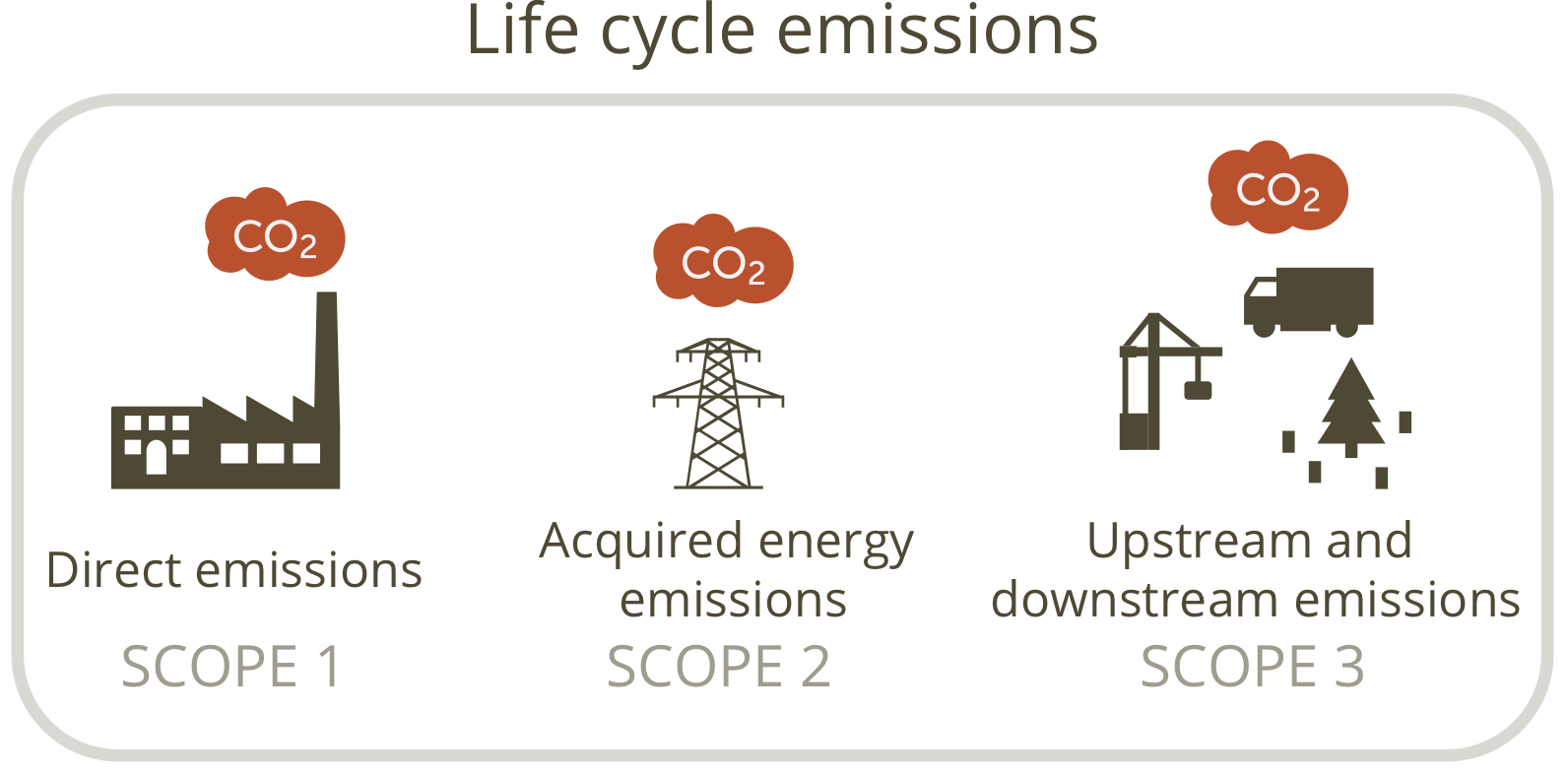 Life cycle emissions

$CO_2$

Direct emissions

SCOPE 1

$CO_2$

Acquired energy emissions

SCOPE 2

$CO_2$

Upstream and downstream emissions

SCOPE 3